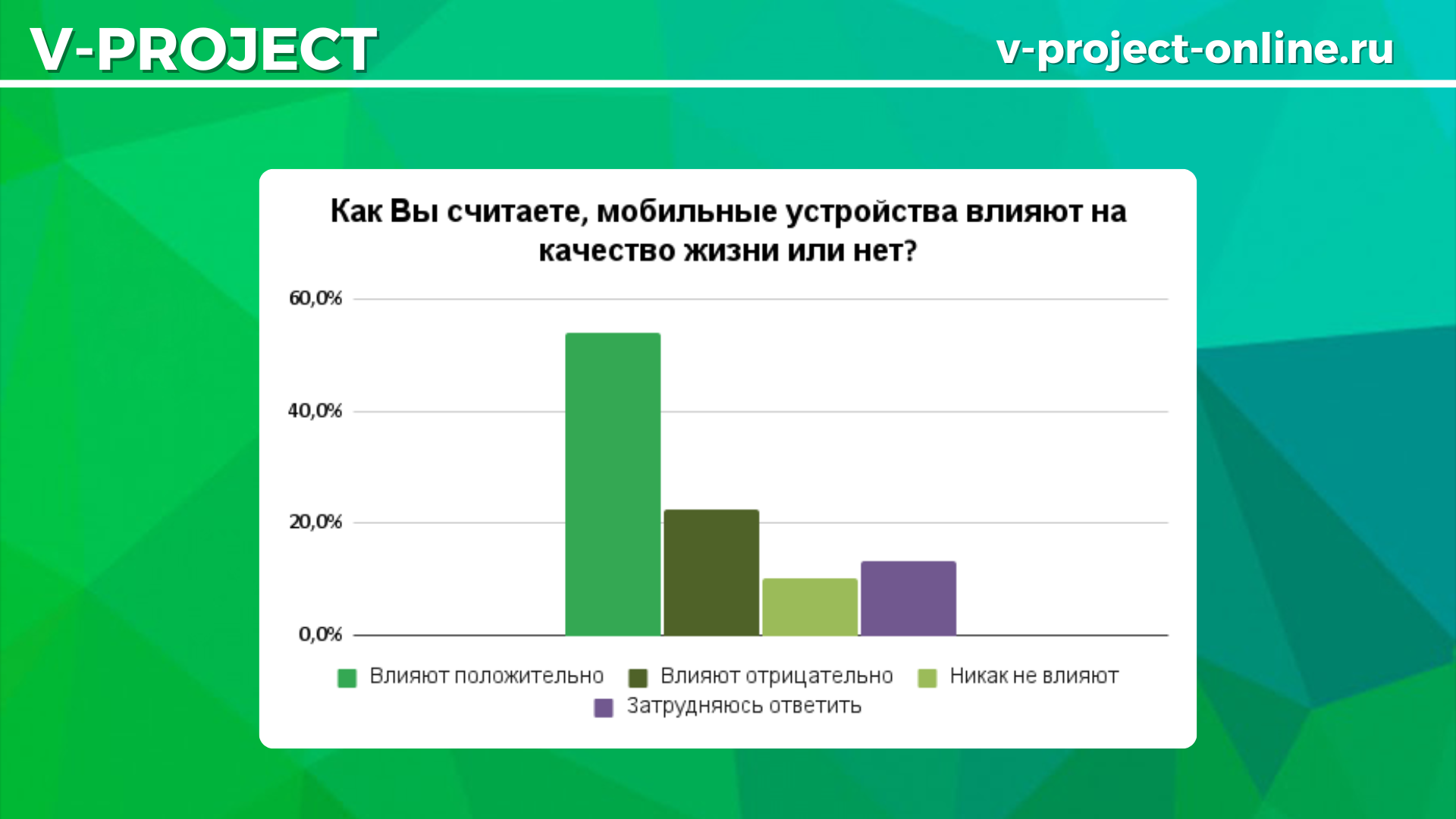 V-PROJECT

v-project-online.ru

Как Вы считаете, мобильные устройства влияют на качество жизни или нет?

60,0%
40,0%
20,0%
0,0%

Влияют положительно
Влияют отрицательно
Никак не влияют
Затрудняюсь ответить